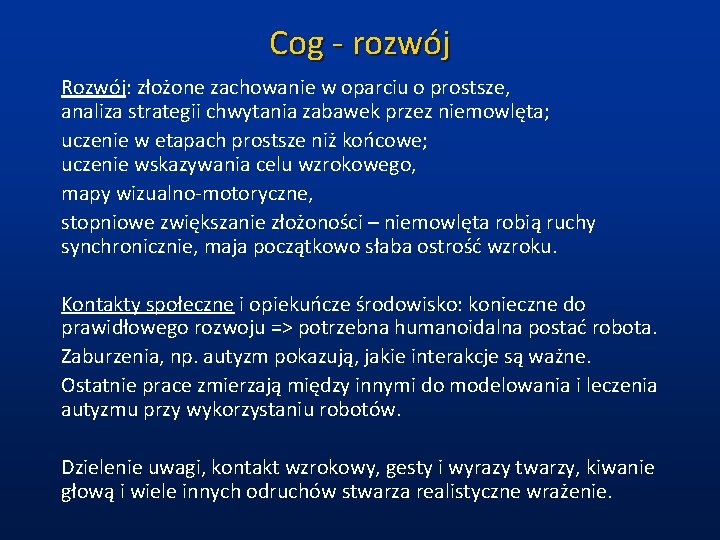 Cog - rozwój

Rozwój: złożone zachowanie w oparciu o prostsze, analiza strategii chwytania zabawek przez niemowlęta;

uczenie w etapach prostsze niż końcowe; uczenie wskazywania celu wzrokowego,

mapy wizualno-motoryczne,

stopniowe zwiększanie złożoności – niemowlęta robią ruchy synchronicznie, maja początkowo słaba ostrość wzroku.

Kontakty społeczne i opiekuńcze środowisko: konieczne do prawidłowego rozwoju => potrzebna humanoidalna postać robota.

Zaburzenia, np. autyzm pokazują, jakie interakcje są ważne.

Ostatnie prace zmierzają między innymi do modelowania i leczenia autyzmu przy wykorzystaniu robotów.

Dzielenie uwagi, kontakt wzrokowy, gesty i wyrazy twarzy, kiwanie głową i wiele innych odruchów stwarza realistyczne wrażenie.